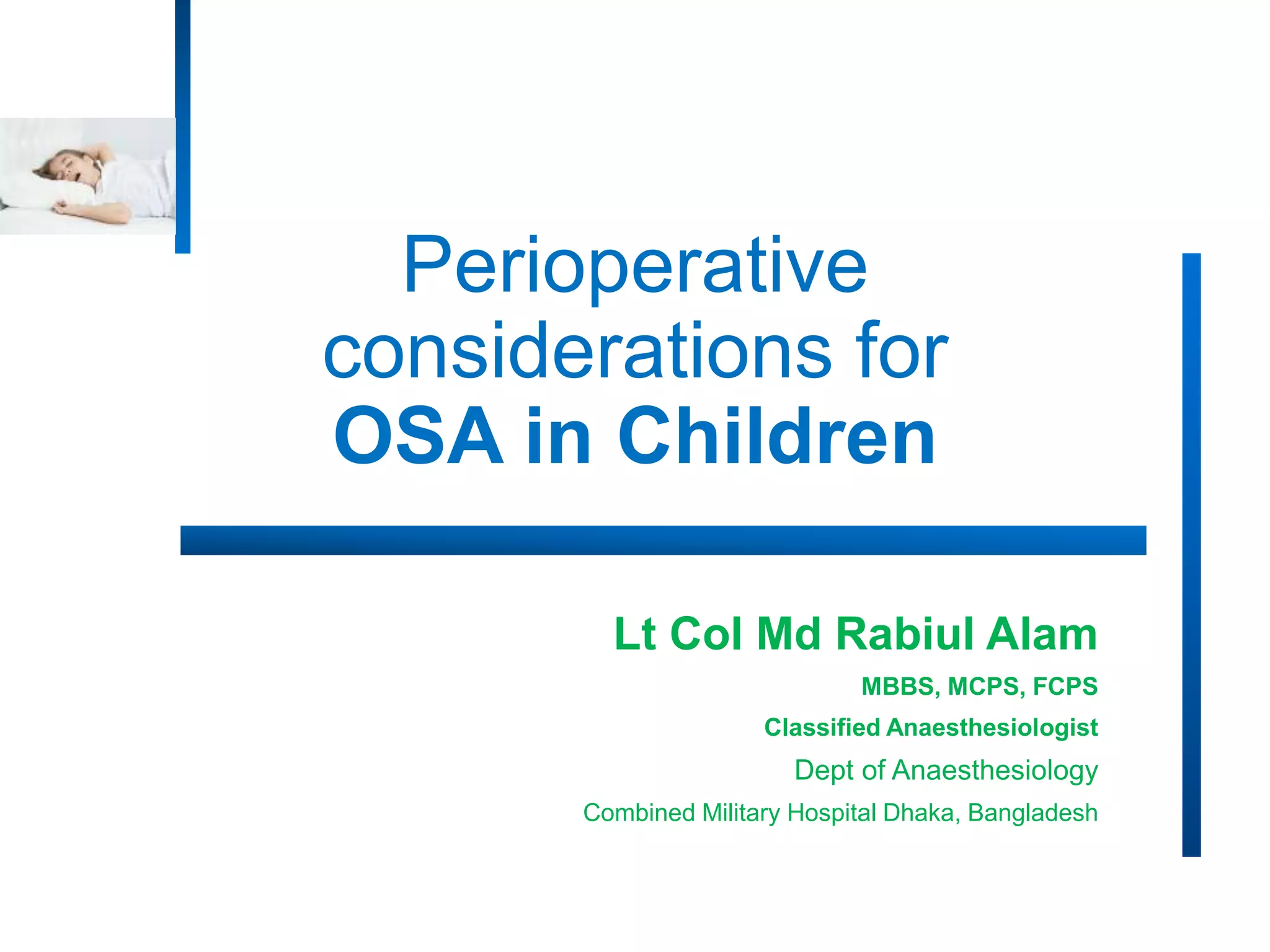 Perioperative considerations for OSA in Children

Lt Col Md Rabiul Alam

MBBS, MCPS, FCPS

Classified Anaesthesiologist

Dept of Anaesthesiology

Combined Military Hospital Dhaka, Bangladesh